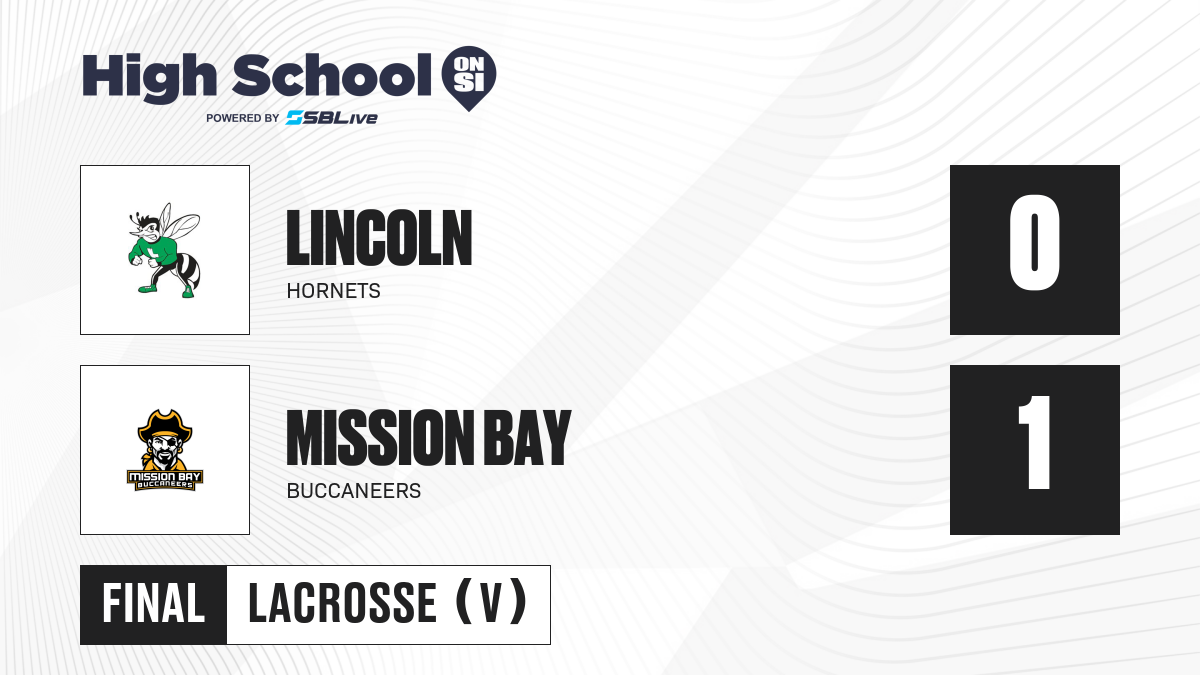 High School ON SI
POWERED BY SBLive

LINCOLN
HORNETS
0

MISSION BAY
BUCCANEERS
MISSION BAY
BUCCANEERS
1

FINAL LACROSSE (V)